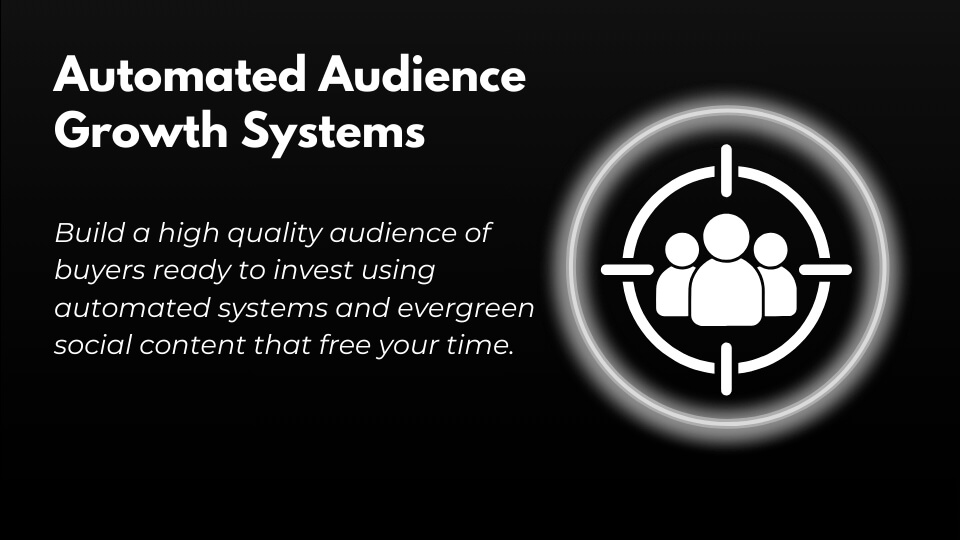 Automated Audience Growth Systems

Build a high quality audience of buyers ready to invest using automated systems and evergreen social content that free your time.